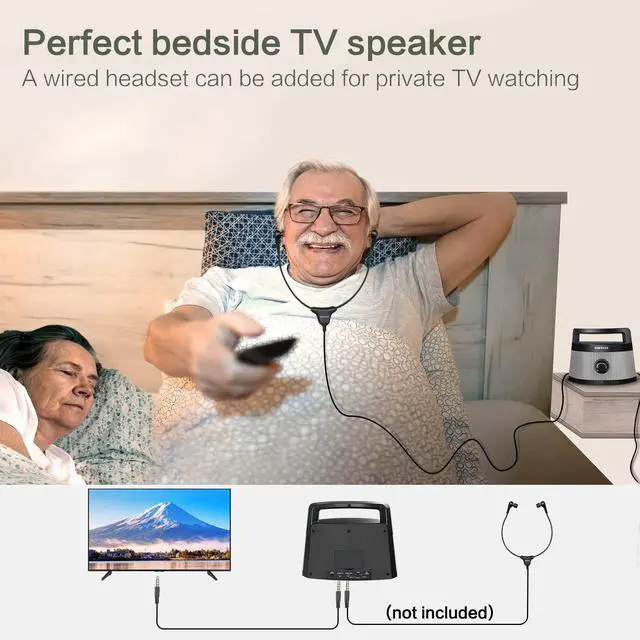 Perfect bedside TV speaker
A wired headset can be added for private TV watching

(not included)